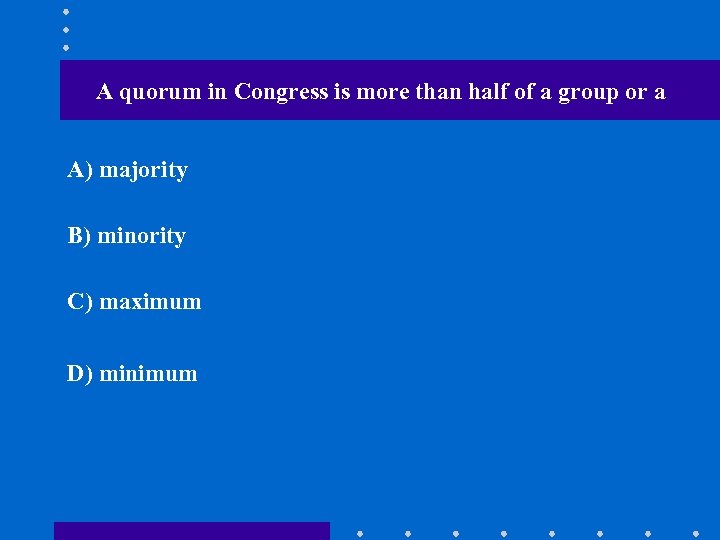 A quorum in Congress is more than half of a group or a

A) majority

B) minority

C) maximum

D) minimum